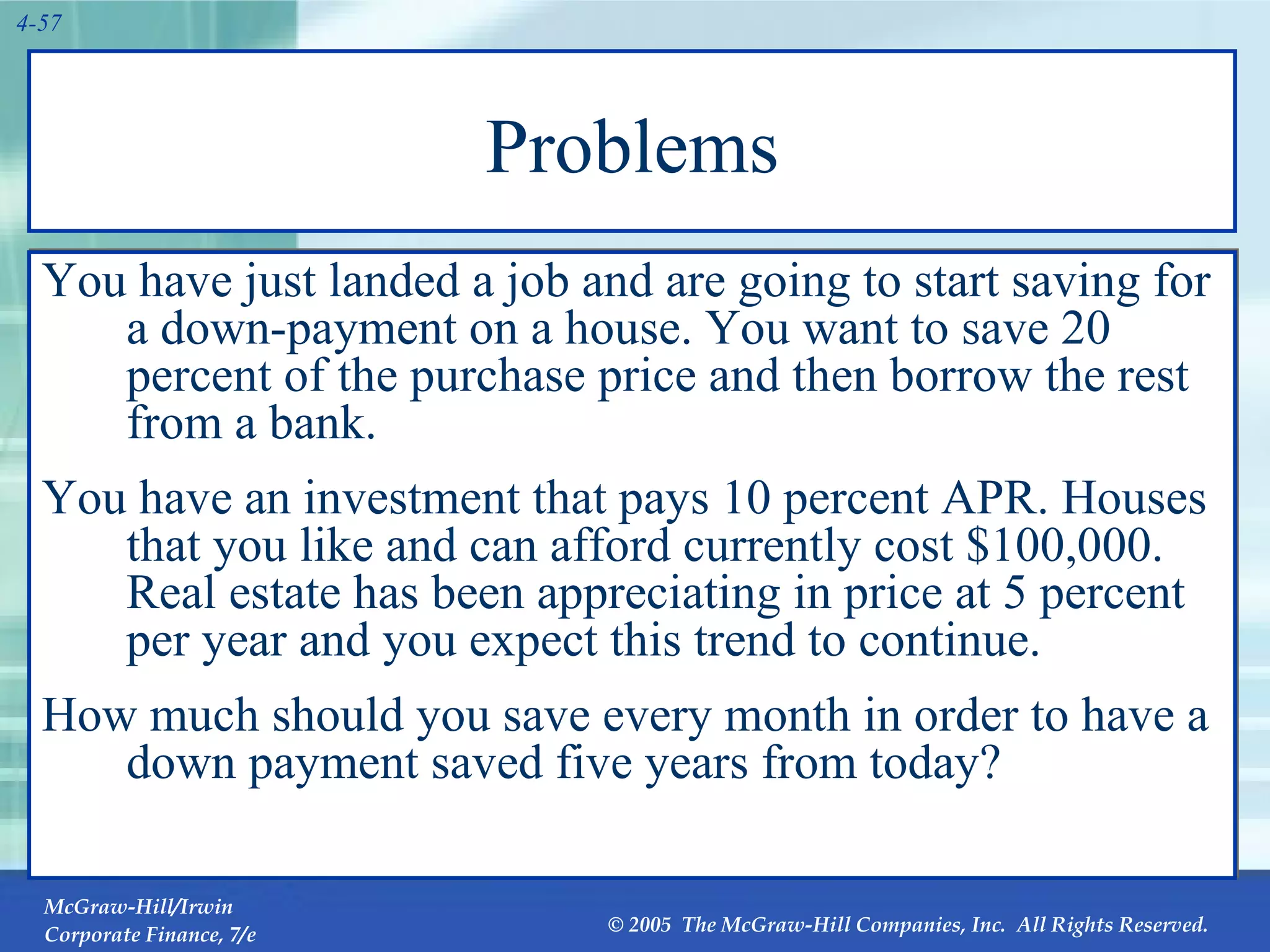 4-57

Problems

You have just landed a job and are going to start saving for a down-payment on a house. You want to save 20 percent of the purchase price and then borrow the rest from a bank.

You have an investment that pays 10 percent APR. Houses that you like and can afford currently cost \$100,000. Real estate has been appreciating in price at 5 percent per year and you expect this trend to continue.

How much should you save every month in order to have a down payment saved five years from today?

McGraw-Hill/Irwin
Corporate Finance, 7/e

© 2005 The McGraw-Hill Companies, Inc. All Rights Reserved.